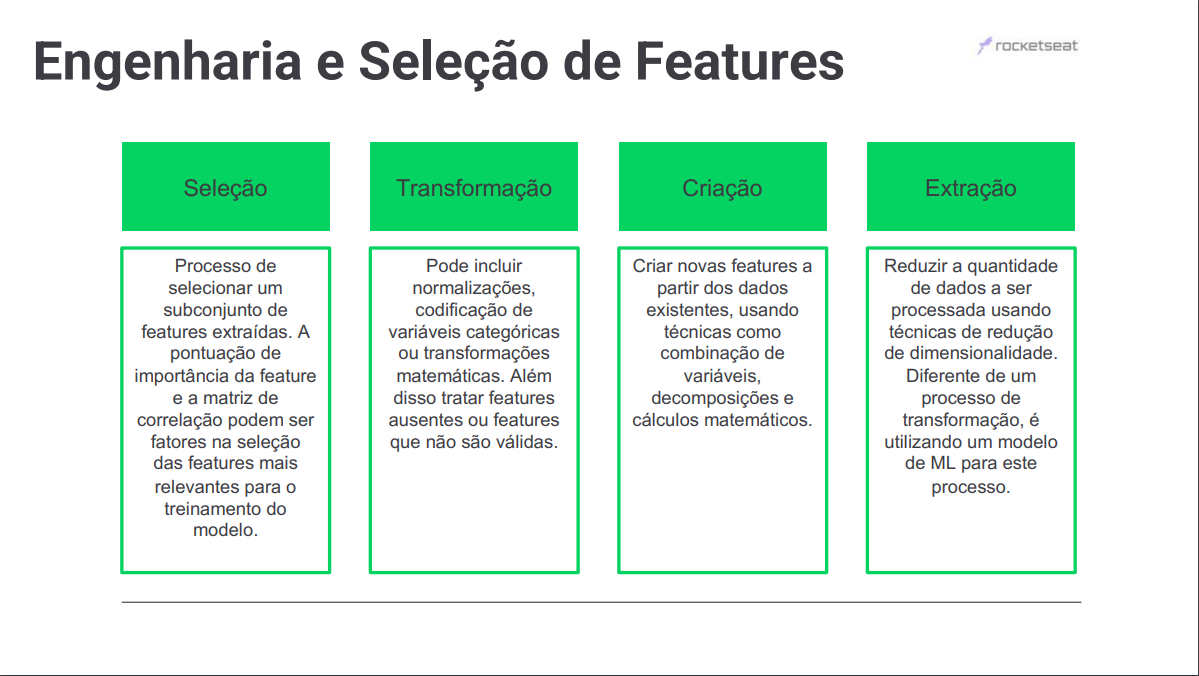 Engenharia e Seleção de Features

rocketseat

Seleção

Processo de selecionar um subconjunto de features extraídas. A pontuação de importância da feature e a matriz de correlação podem ser fatores na seleção das features mais relevantes para o treinamento do modelo.

Transformação

Pode incluir normalizações, codificação de variáveis categóricas ou transformações matemáticas. Além disso tratar features ausentes ou features que não são válidas.

Criação

Criar novas features a partir dos dados existentes, usando técnicas como combinação de variáveis, decomposições e cálculos matemáticos.

Extração

Reduzir a quantidade de dados a ser processada usando técnicas de redução de dimensionalidade. Diferente de um processo de transformação, é utilizando um modelo de ML para este processo.